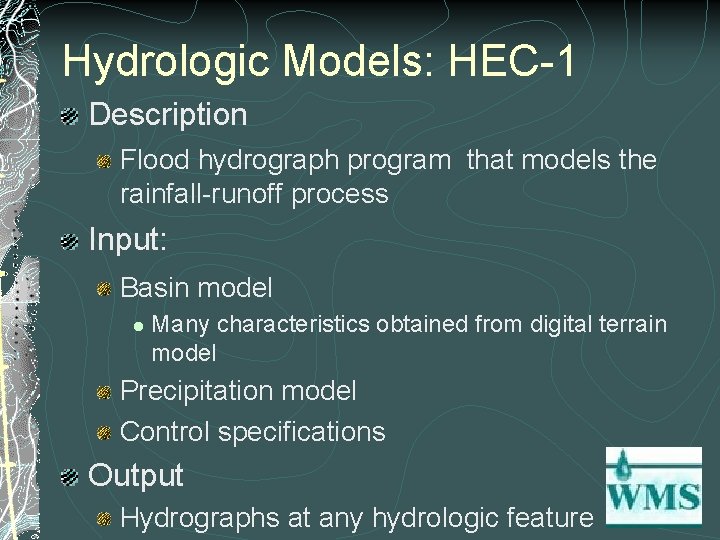 Hydrologic Models: HEC-1

Description

Flood hydrograph program  that models the rainfall-runoff process

Input:

Basin model

Many characteristics obtained from digital terrain model

Precipitation model

Control specifications

Output

Hydrographs at any hydrologic feature

WMS